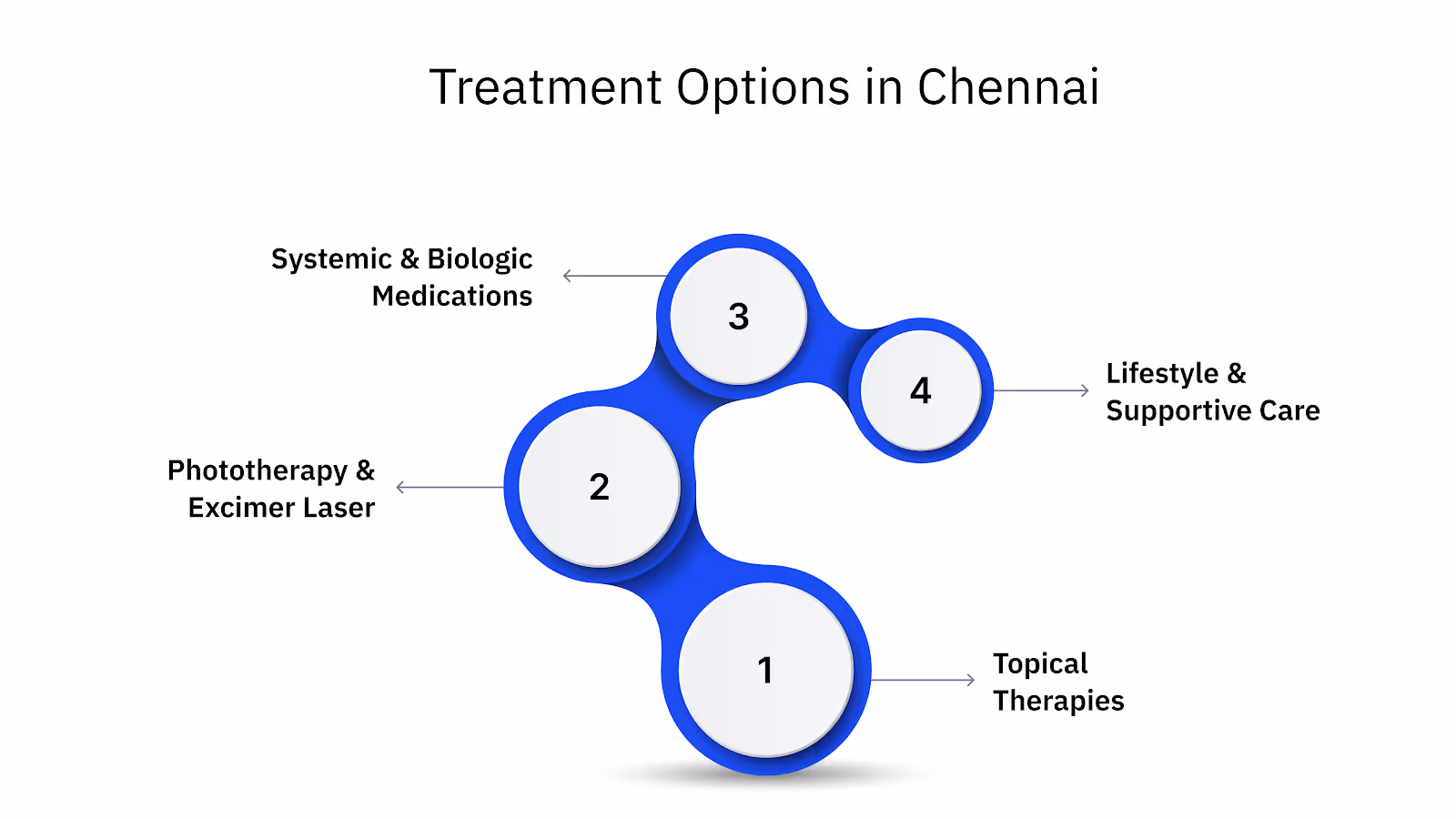 Treatment Options in Chennai

Systemic & Biologic Medications

3

4

Lifestyle & Supportive Care

Phototherapy & Excimer Laser

2

1

Topical Therapies